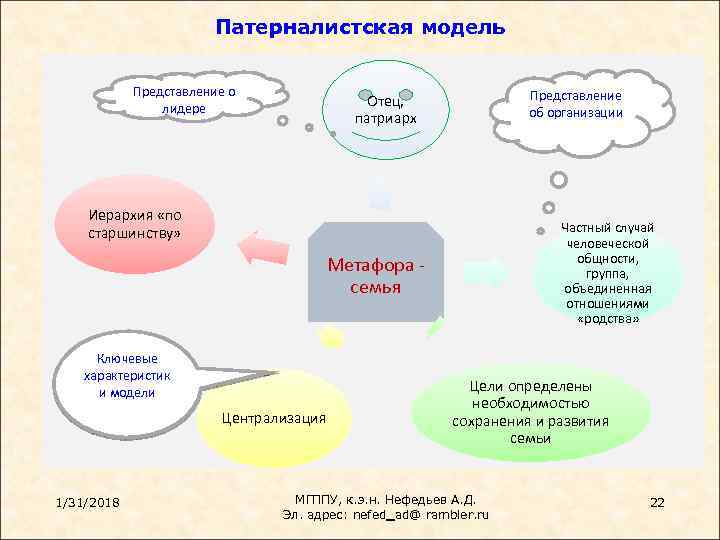 Патерналистская модель

Представление о лидере

Отец, патриарх

Представление об организации

Иерархия «по старшинству»

Метафора - семья

Частный случай человеческой общности, группа, объединенная отношениями «родства»

Ключевые характеристик и модели

Централизация

Цели определены необходимостью сохранения и развития семьи

1/31/2018

МГППУ, к.э.н. Нефедьев А.Д.
Эл. адрес: nefed_ad@ rambler.ru

22